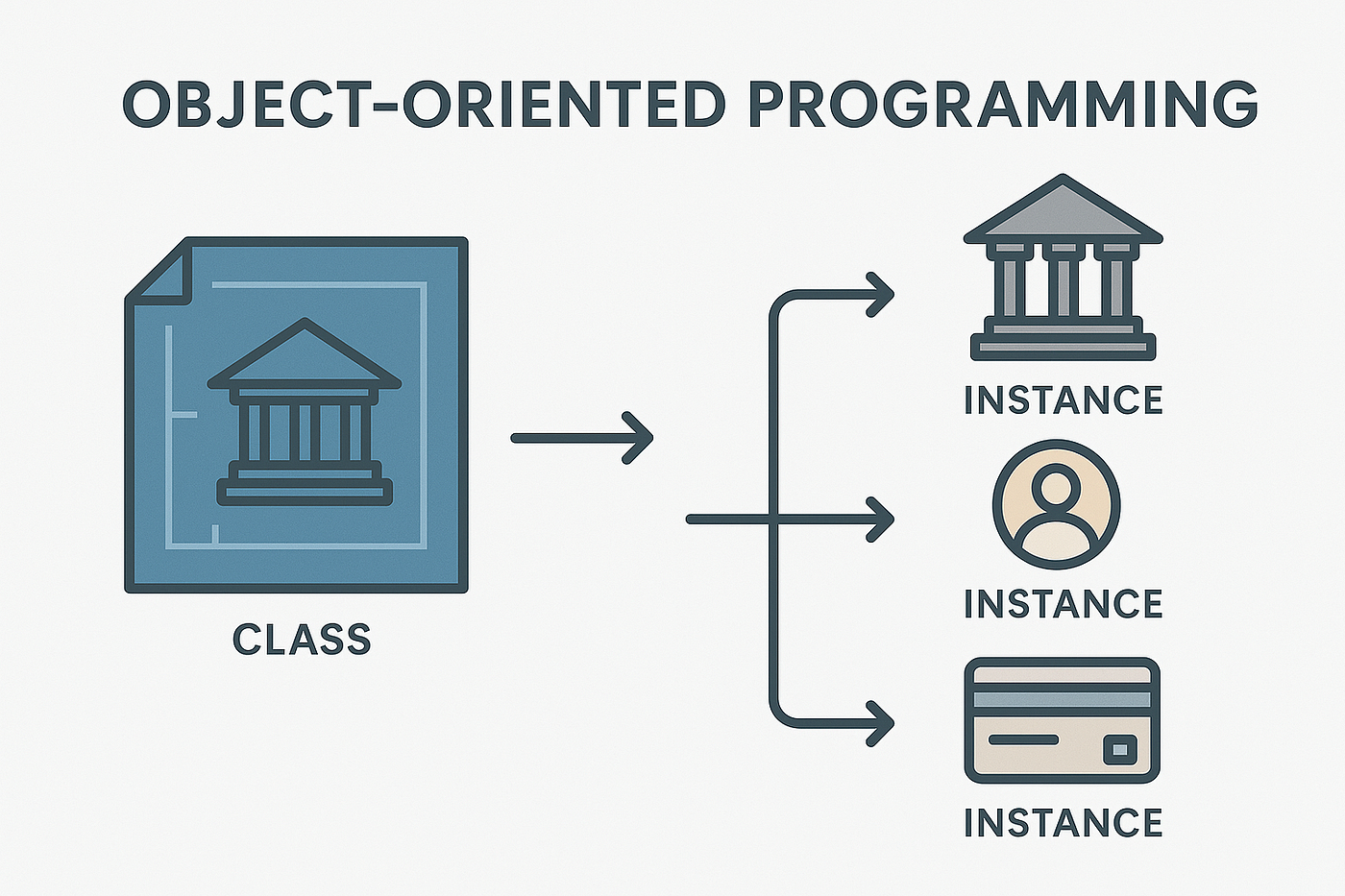 OBJECT-ORIENTED PROGRAMMING

CLASS

INSTANCE

INSTANCE

INSTANCE